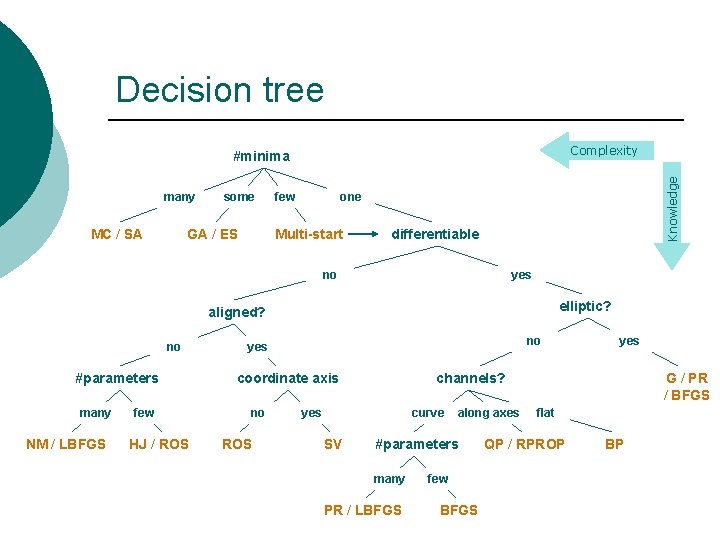 Decision tree

Complexity

Knowledge

#minima

many some few one

MC / SA GA / ES Multi-start differentiable

no yes

aligned? elliptic?

no yes no yes

#parameters coordinate axis channels? G / PR / BFGS

many few no yes curve along axes flat

NM / LBFGS HJ / ROS ROS SV #parameters QP / RPROP BP

many few

PR / LBFGS BFGS